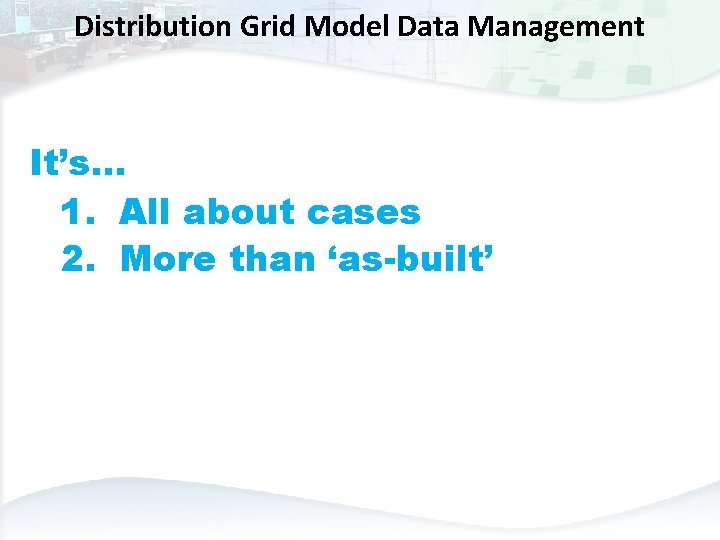 Distribution Grid Model Data Management

It’s…

1. All about cases
2. More than ‘as-built’